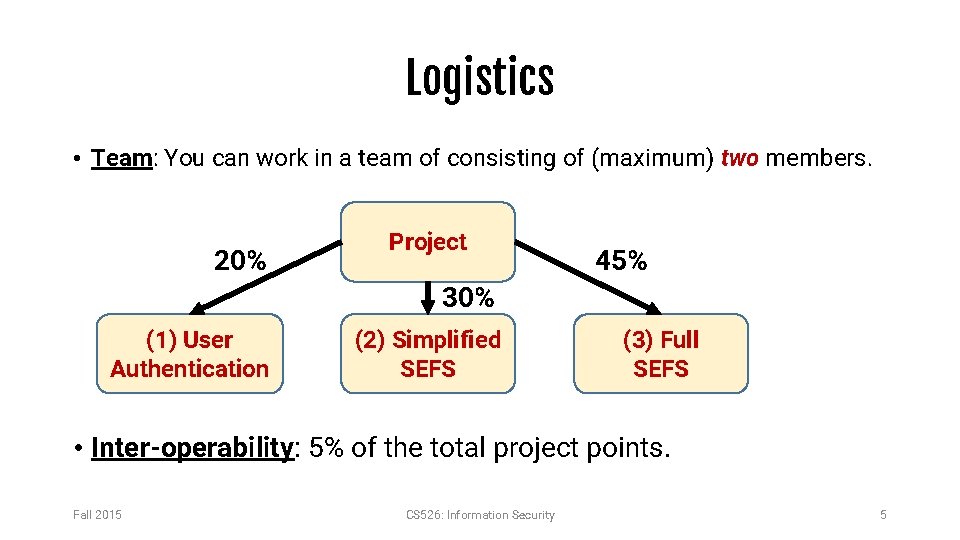 Logistics

• Team: You can work in a team of consisting of (maximum) two members.

Project

20%

30%

45%

(1) User Authentication

(2) Simplified SEFS

(3) Full SEFS

• Inter-operability: 5% of the total project points.

Fall 2015

CS526: Information Security

5